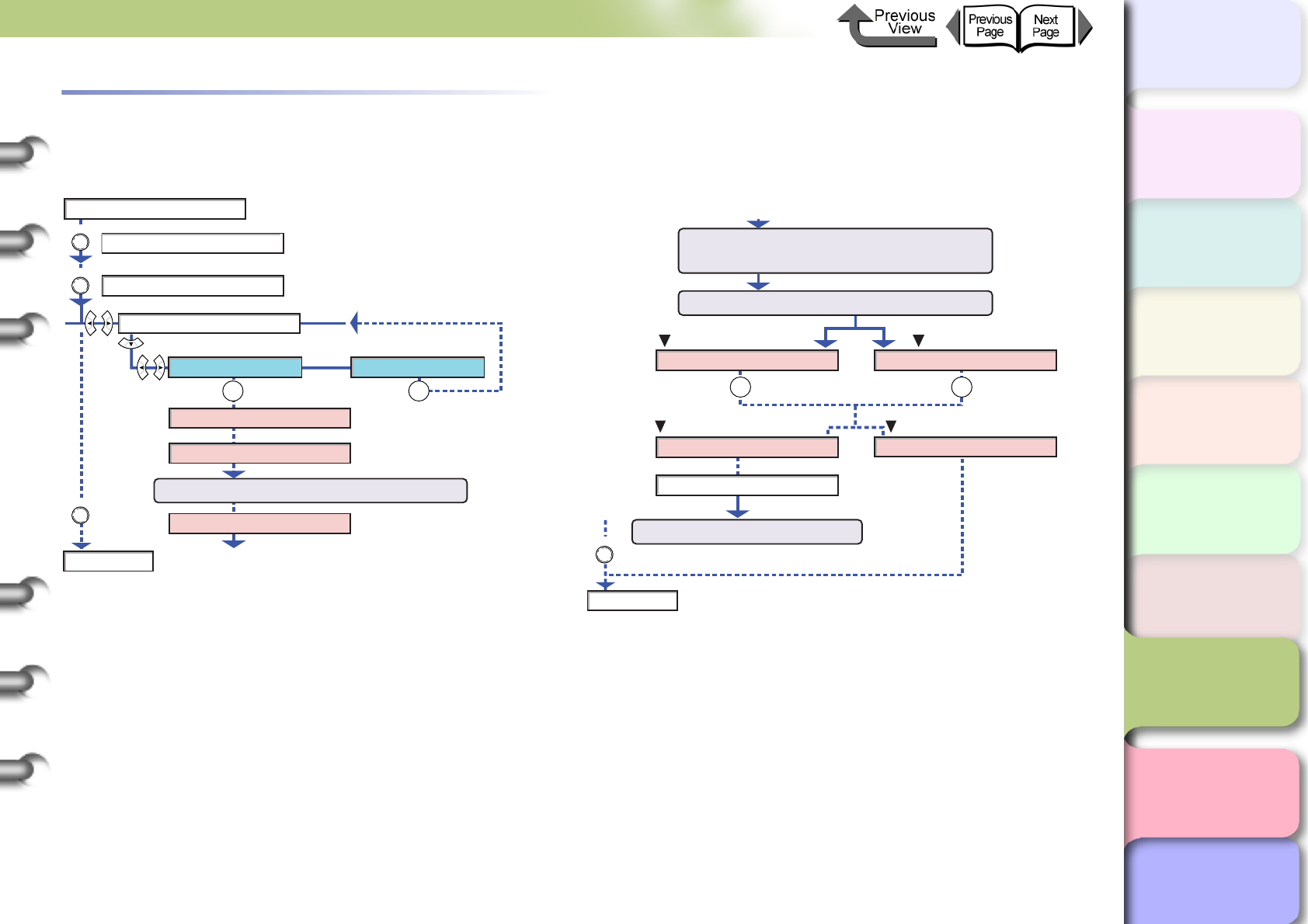 Previous View

Previous Page

Next Page